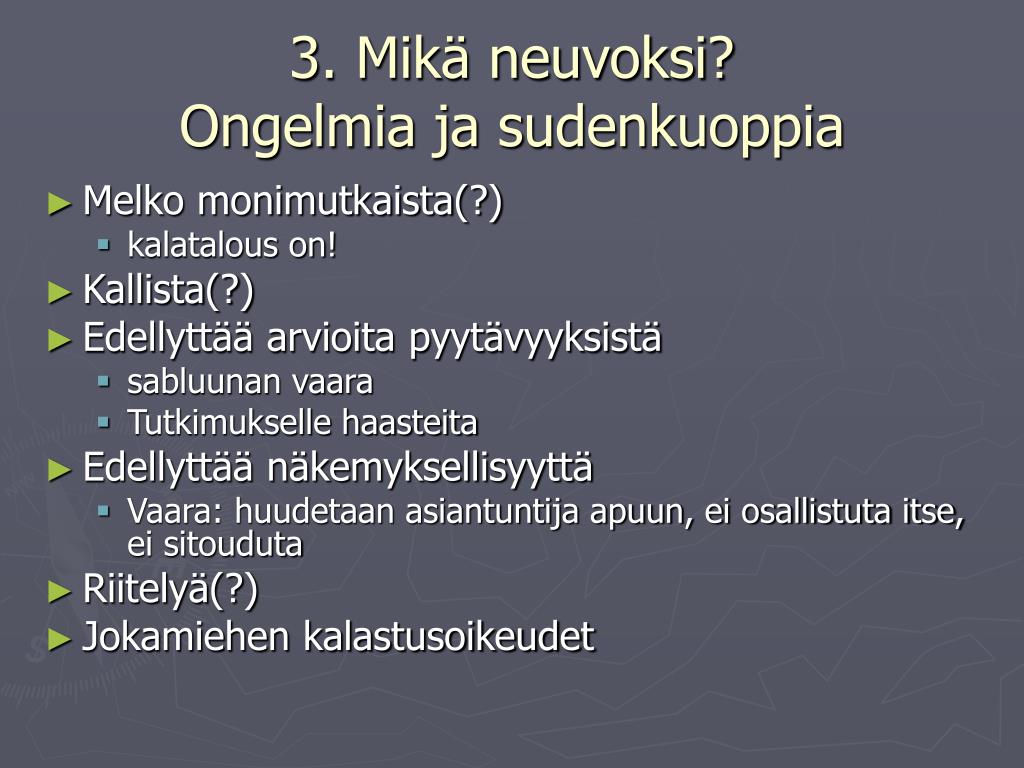 3. Mikä neuvoksi?
Ongelmia ja sudenkuoppia

► Melko monimutkaista(?)
  ▪ kalatalous on!
► Kallista(?)
► Edellyttää arvioita pyytävyyksistä
  ▪ sabluunan vaara
  ▪ Tutkimukselle haasteita
► Edellyttää näkemyksellisyyttä
  ▪ Vaara: huudetaan asiantuntija apuun, ei osallistuta itse, ei sitouduta
► Riitelyä(?)
► Jokamiehen kalastusoikeudet